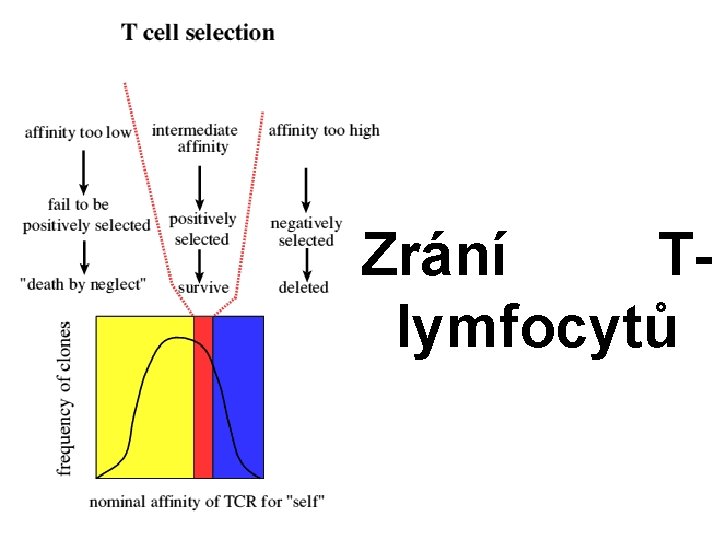 T cell selection

affinity too low

fail to be positively selected

"death by neglect"

intermediate affinity

positively selected

survive

affinity too high

negatively selected

deleted

frequency of clones

nominal affinity of TCR for "self"

Zrání T-lymfocytů